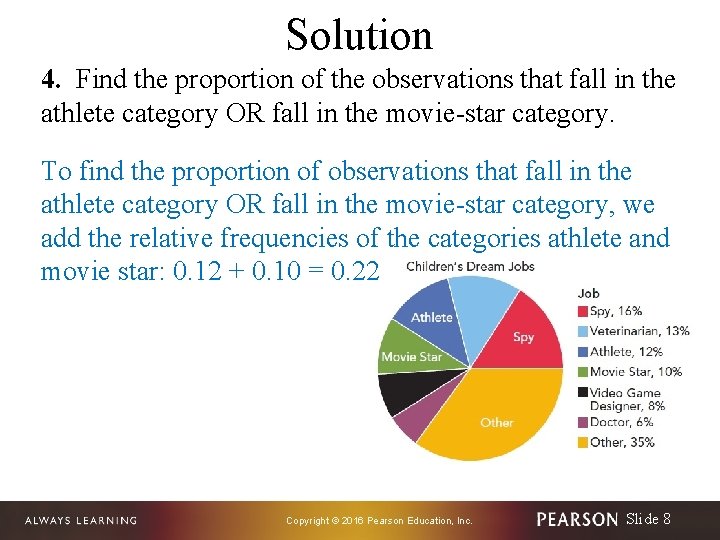 Solution

4. Find the proportion of the observations that fall in the athlete category OR fall in the movie-star category.

To find the proportion of observations that fall in the athlete category OR fall in the movie-star category, we add the relative frequencies of the categories athlete and movie star: $0.12 + 0.10 = 0.22$

Children's Dream Jobs

Athlete
Spy
Movie Star
Other

Job
Spy, 16%
Veterinarian, 13%
Athlete, 12%
Movie Star, 10%
Video Game Designer, 8%
Doctor, 6%
Other, 35%

ALWAYS LEARNING Copyright © 2016 Pearson Education, Inc. PEARSON Slide 8